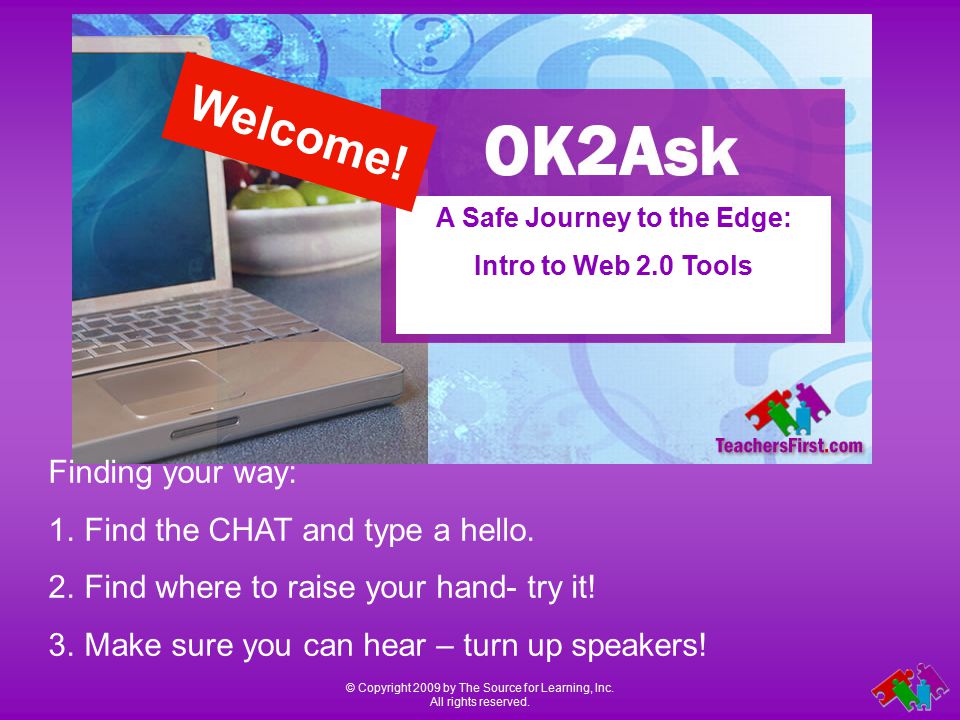 Welcome!

OK2Ask

A Safe Journey to the Edge:

Intro to Web 2.0 Tools

TeachersFirst.com

Finding your way:

1. Find the CHAT and type a hello.

2. Find where to raise your hand- try it!

3. Make sure you can hear – turn up speakers!

© Copyright 2009 by The Source for Learning, Inc. All rights reserved.